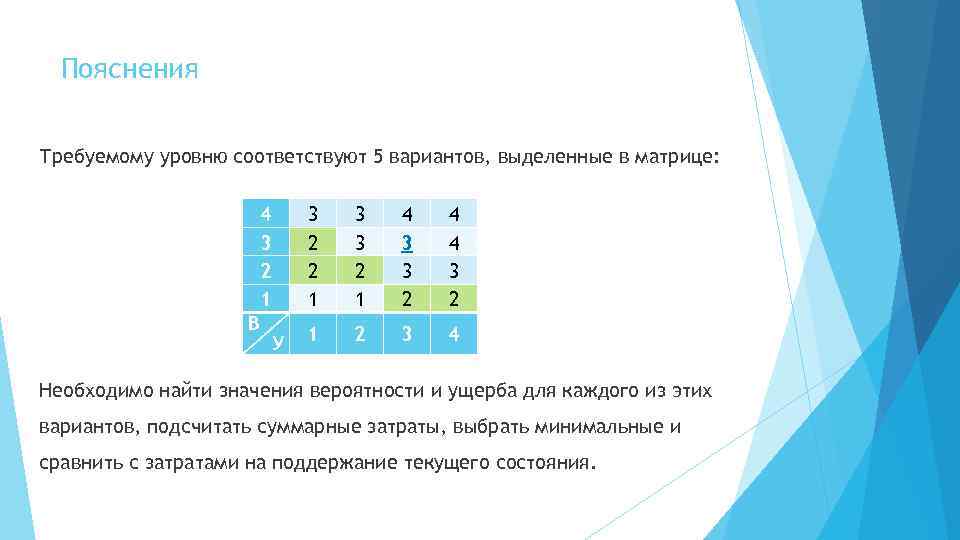 Пояснения

Требуемому уровню соответствуют 5 вариантов, выделенные в матрице:

| 4 | 3 | 3 | 4 | 4 |
|---|---|---|---|---|
| 3 | 2 | 3 | 3 | 4 |
| 2 | 2 | 2 | 3 | 3 |
| 1 | 1 | 1 | 2 | 2 |
| В У | 1 | 2 | 3 | 4 |

Необходимо найти значения вероятности и ущерба для каждого из этих вариантов, подсчитать суммарные затраты, выбрать минимальные и сравнить с затратами на поддержание текущего состояния.